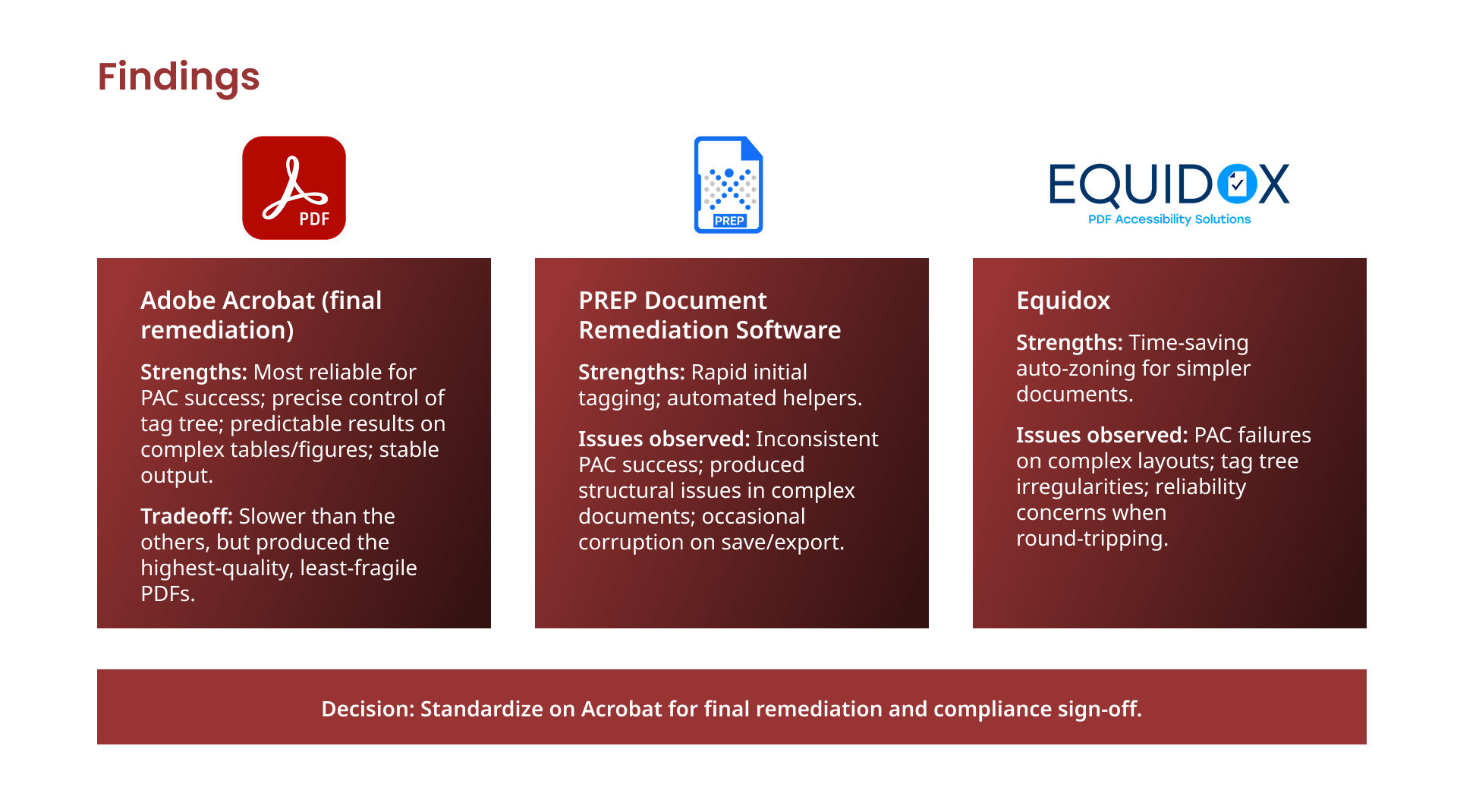 Findings

PDF

PREP

EQUIDOX
PDF Accessibility Solutions

Adobe Acrobat (final remediation)

Strengths: Most reliable for PAC success; precise control of tag tree; predictable results on complex tables/figures; stable output.

Tradeoff: Slower than the others, but produced the highest-quality, least-fragile PDFs.

PREP Document Remediation Software

Strengths: Rapid initial tagging; automated helpers.

Issues observed: Inconsistent PAC success; produced structural issues in complex documents; occasional corruption on save/export.

Equidox

Strengths: Time-saving auto-zoning for simpler documents.

Issues observed: PAC failures on complex layouts; tag tree irregularities; reliability concerns when round-tripping.

Decision: Standardize on Acrobat for final remediation and compliance sign-off.